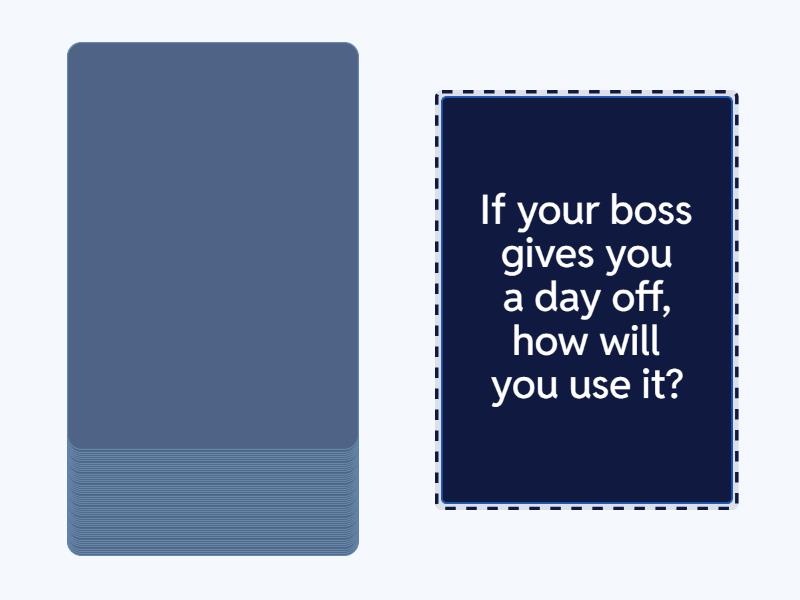 If your boss gives you a day off, how will you use it?